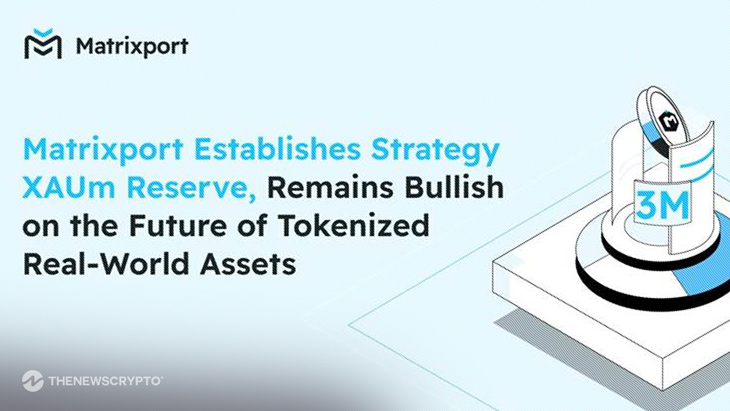 Matrixport

Matrixport Establishes Strategy XAUm Reserve, Remains Bullish on the Future of Tokenized Real-World Assets

3M

THENEWSCRYPTO